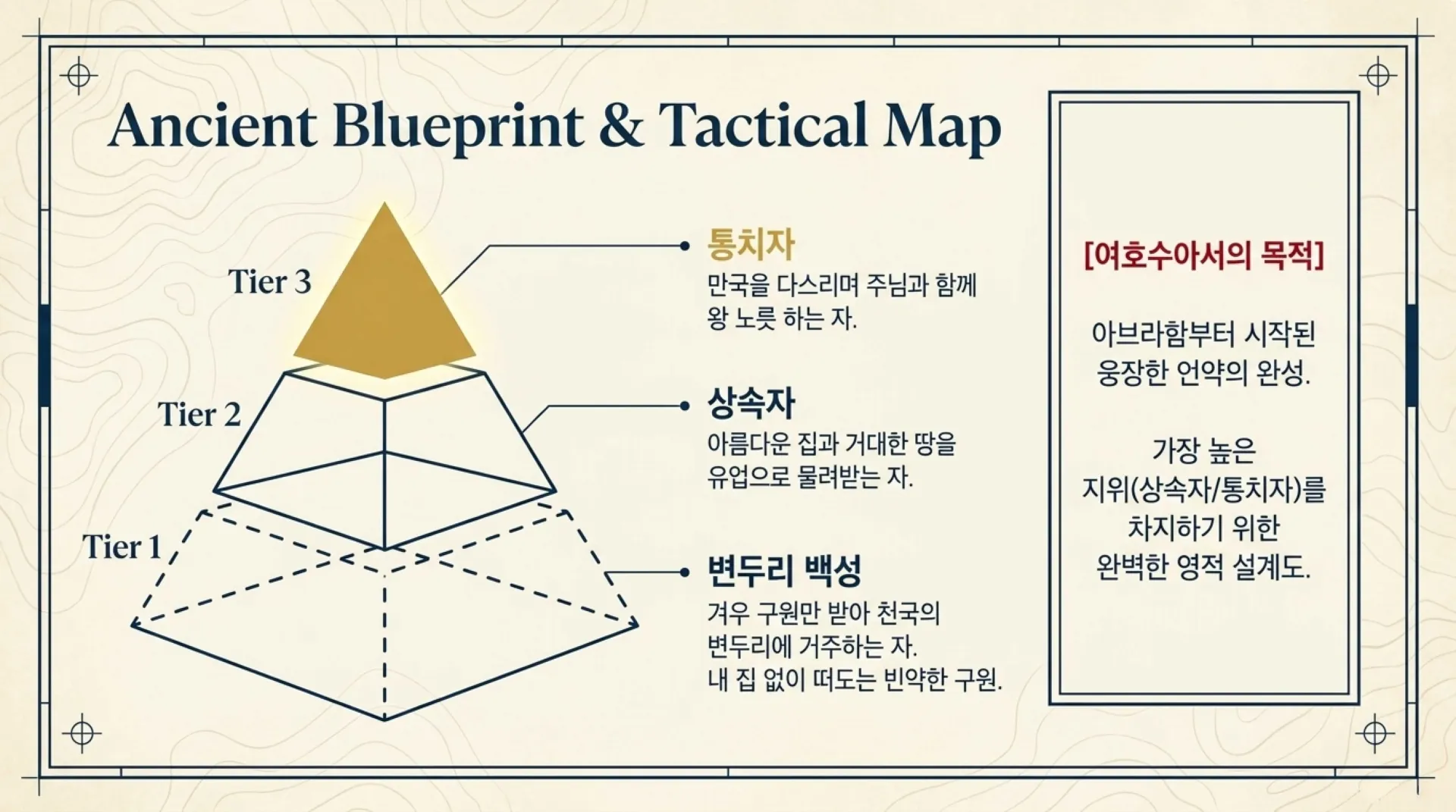 Ancient Blueprint & Tactical Map

Tier 3

Tier 2

Tier 1

통치자
만국을 다스리며 주님과 함께 왕 노릇 하는 자.

상속자
아름다운 집과 거대한 땅을 유업으로 물려받는 자.

변두리 백성
겨우 구원만 받아 천국의 변두리에 거주하는 자.
내 집 없이 떠도는 빈약한 구원.

[여호수아서의 목적]

아브라함부터 시작된 웅장한 언약의 완성.

가장 높은 지위(상속자/통치자)를 차지하기 위한 완벽한 영적 설계도.